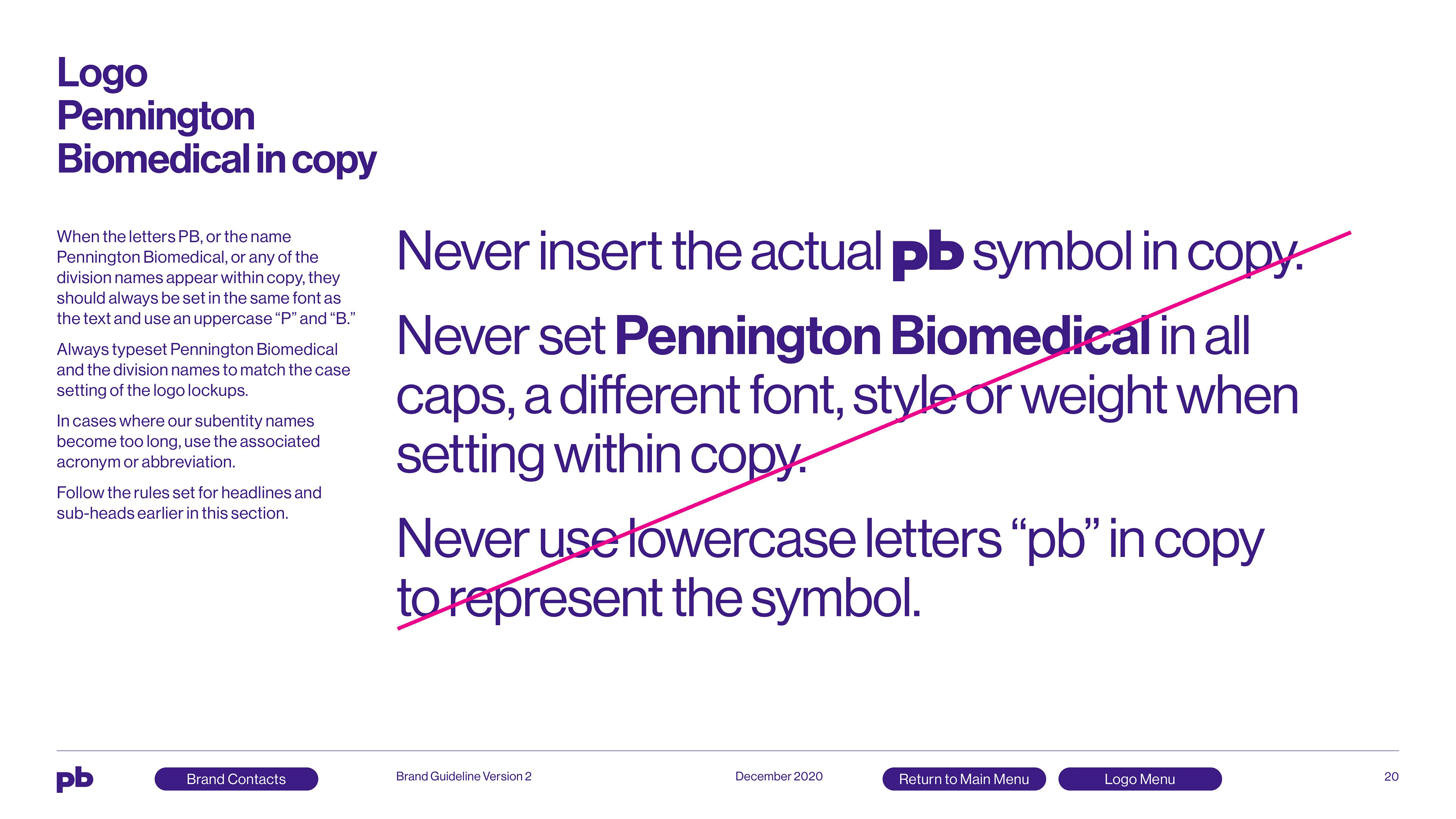 Logo
Pennington
Biomedical in copy

When the letters PB, or the name Pennington Biomedical, or any of the division names appear within copy, they should always be set in the same font as the text and use an uppercase “P” and “B.”

Always typeset Pennington Biomedical and the division names to match the case setting of the logo lockups.

In cases where our subentity names become too long, use the associated acronym or abbreviation.

Follow the rules set for headlines and sub-heads earlier in this section.

Never insert the actual pb symbol in copy.

Never set Pennington Biomedical in all caps, a different font, style or weight when setting within copy.

Never use lowercase letters “pb” in copy to represent the symbol.

pb

Brand Contacts

Brand Guideline Version 2

December 2020

Return to Main Menu

Logo Menu

20